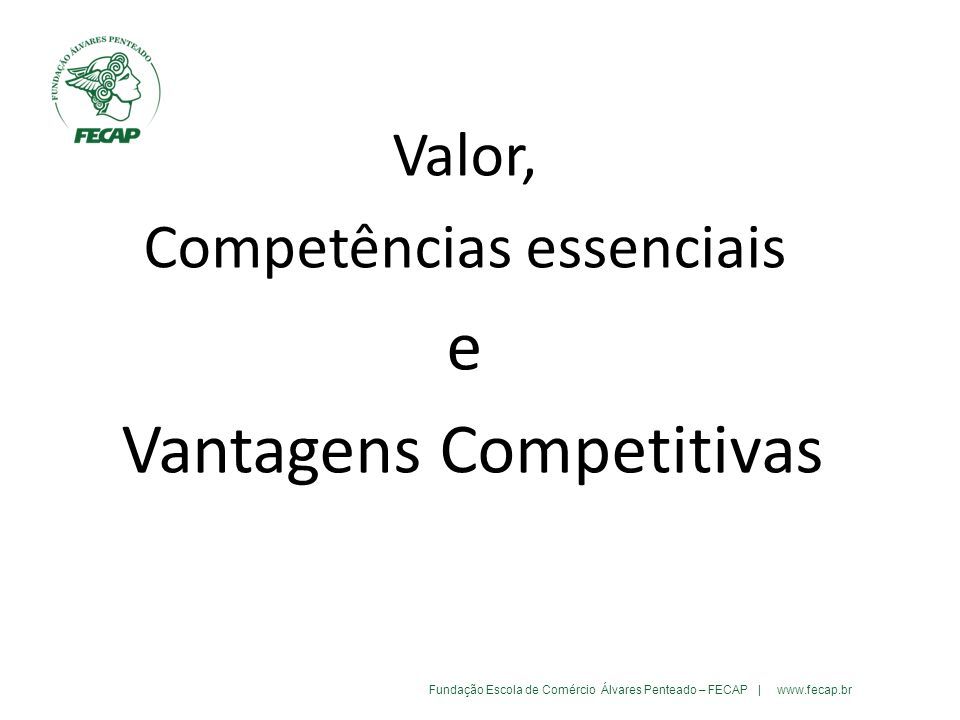 FUNDAÇÃO ÁLVARES PENTEADO
FECAP

Valor,
Competências essenciais
e
Vantagens Competitivas

Fundação Escola de Comércio Álvares Penteado – FECAP | www.fecap.br